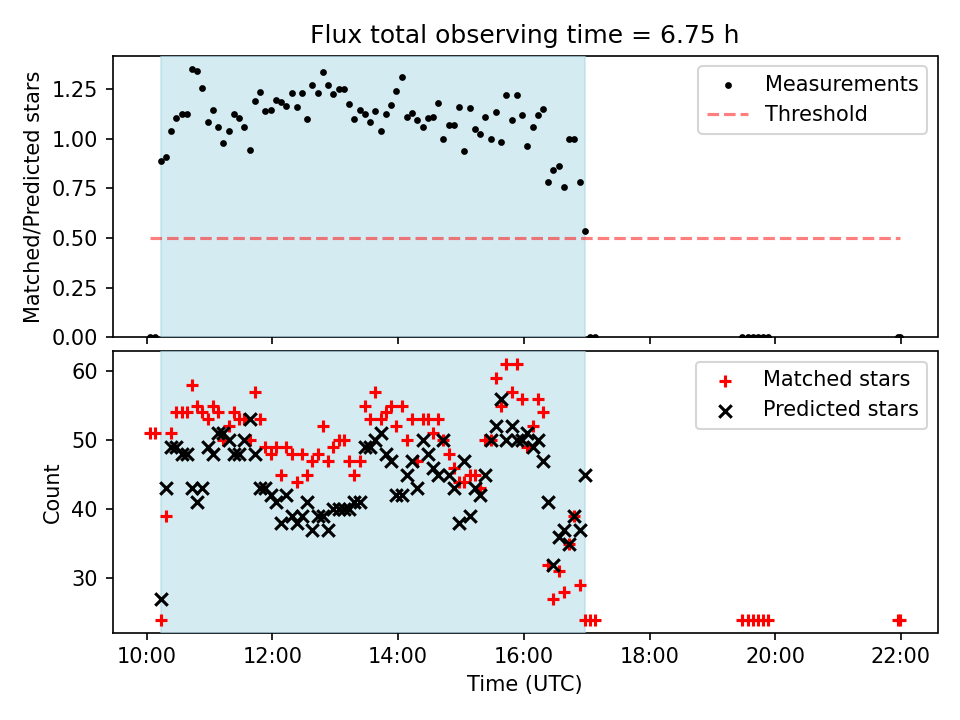 Flux total observing time = 6.75 h

Matched/Predicted stars

1.25
1.00
0.75
0.50
0.25
0.00

Measurements
Threshold

Count

60
50
40
30

Matched stars
Predicted stars

10:00
12:00
14:00
16:00
18:00
20:00
22:00

Time (UTC)